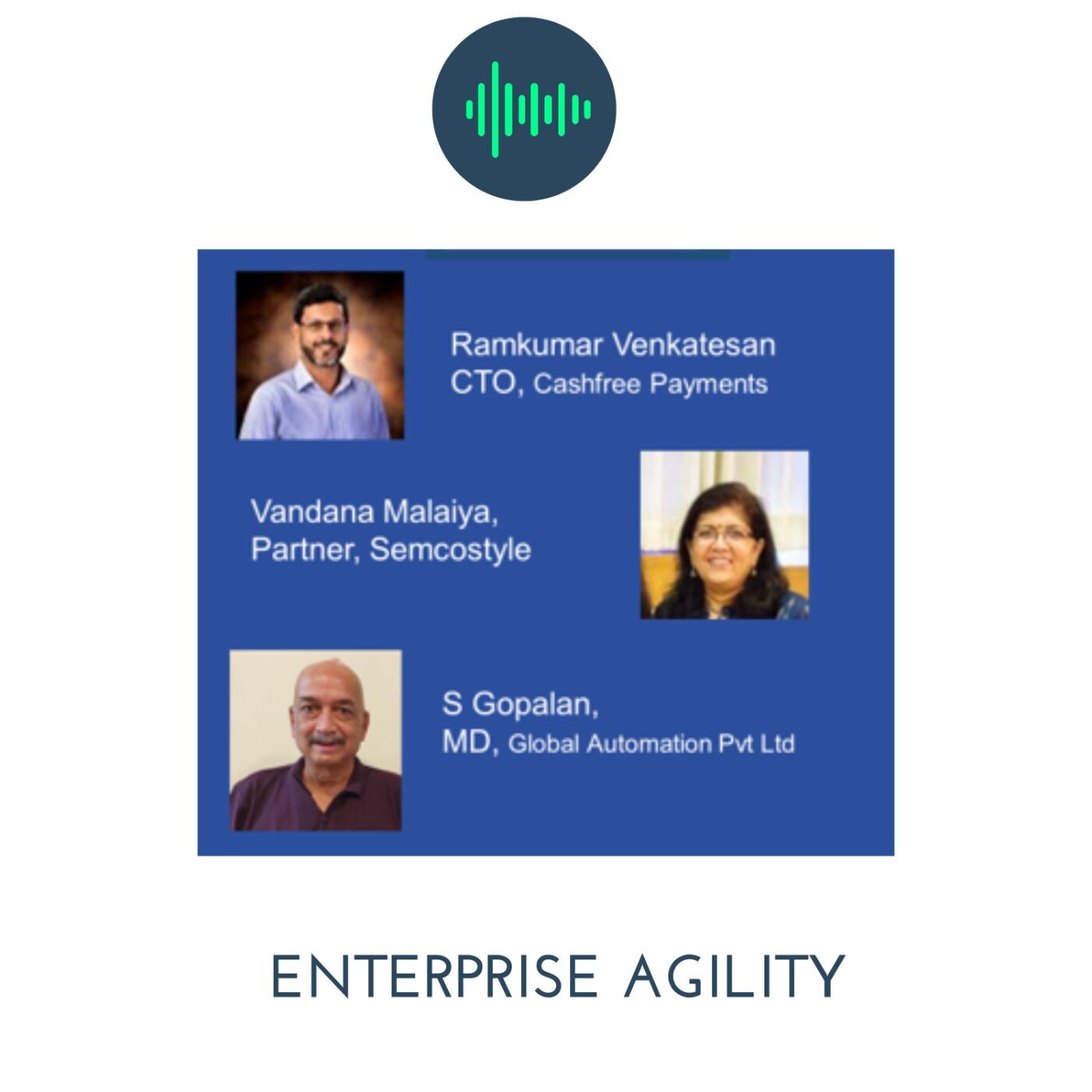 Ramkumar Venkatesan
CTO, Cashfree Payments

Vandana Malaiya,
Partner, Semcostyle

S Gopalan,
MD, Global Automation Pvt Ltd

ENTERPRISE AGILITY